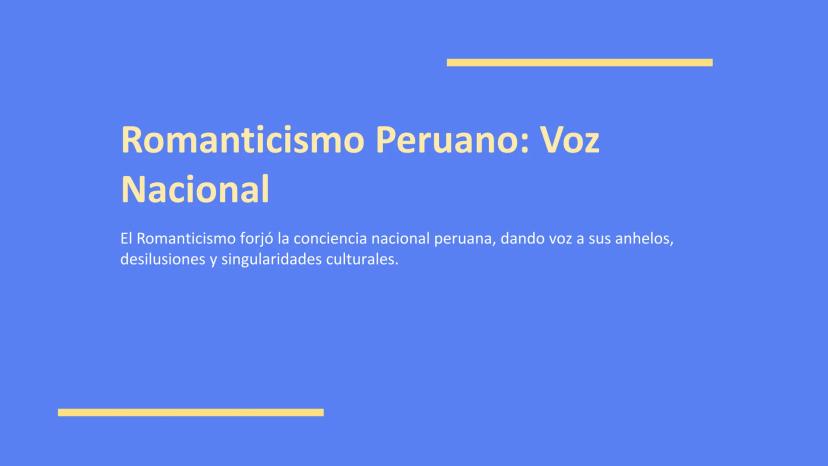 Romanticismo Peruano: Voz Nacional

El Romanticismo forjó la conciencia nacional peruana, dando voz a sus anhelos, desilusiones y singularidades culturales.